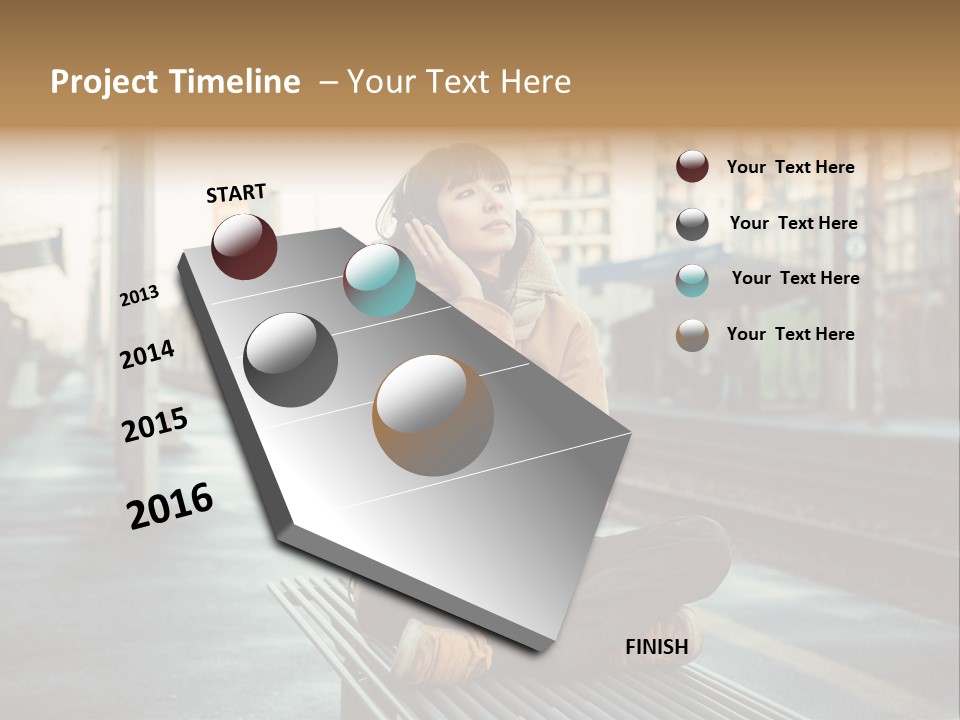 Project Timeline – Your Text Here

START

2013

2014

2015

2016

FINISH

Your Text Here

Your Text Here

Your Text Here

Your Text Here